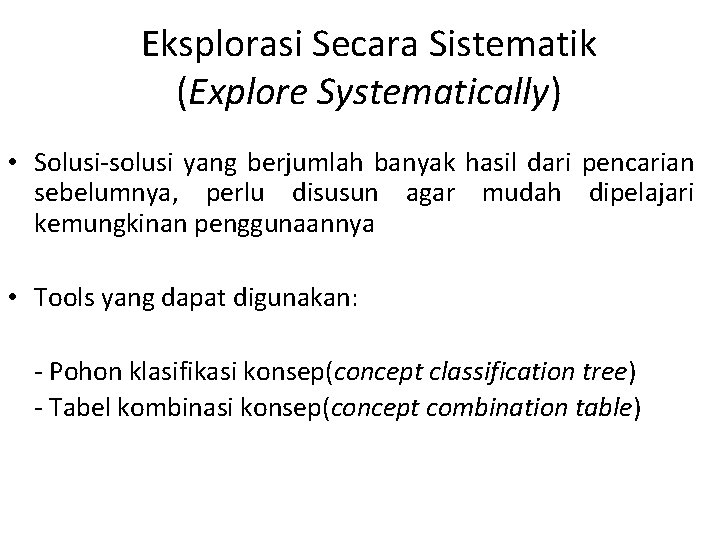 Eksplorasi Secara Sistematik
(Explore Systematically)

• Solusi-solusi yang berjumlah banyak hasil dari pencarian sebelumnya, perlu disusun agar mudah dipelajari kemungkinan penggunaannya

• Tools yang dapat digunakan:

- Pohon klasifikasi konsep(concept classification tree)
- Tabel kombinasi konsep(concept combination table)